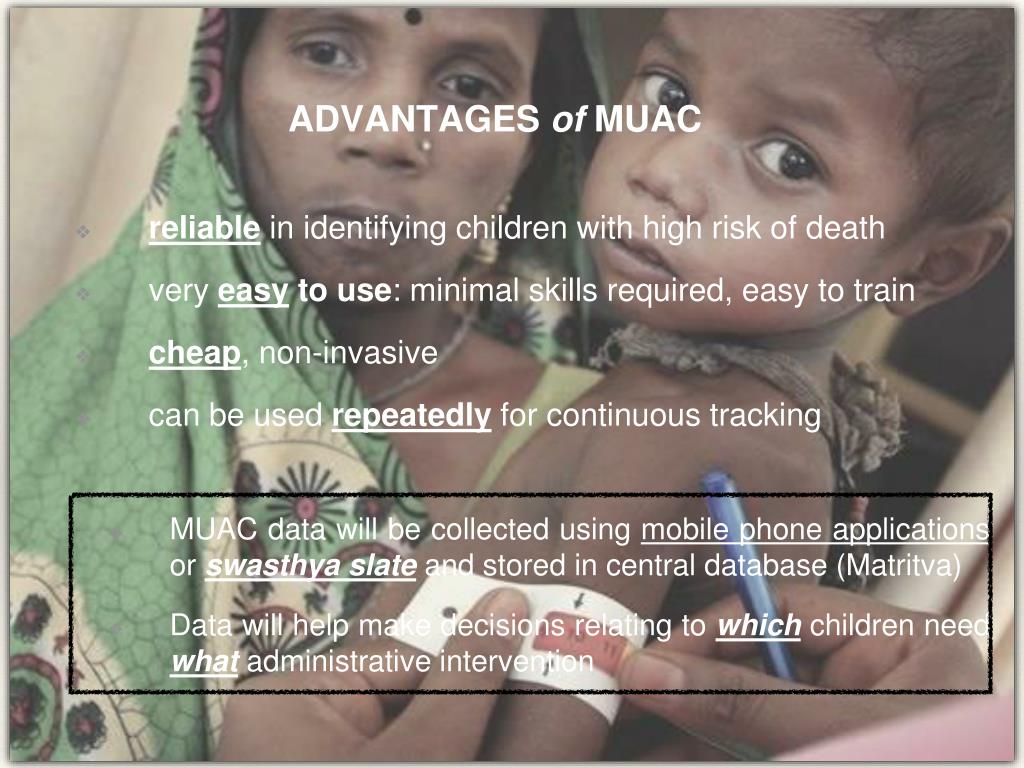 ADVANTAGES of MUAC

reliable in identifying children with high risk of death

very easy to use: minimal skills required, easy to train

cheap, non-invasive

can be used repeatedly for continuous tracking

MUAC data will be collected using mobile phone applications or swasthya slate and stored in central database (Matritva)

Data will help make decisions relating to which children need what administrative intervention